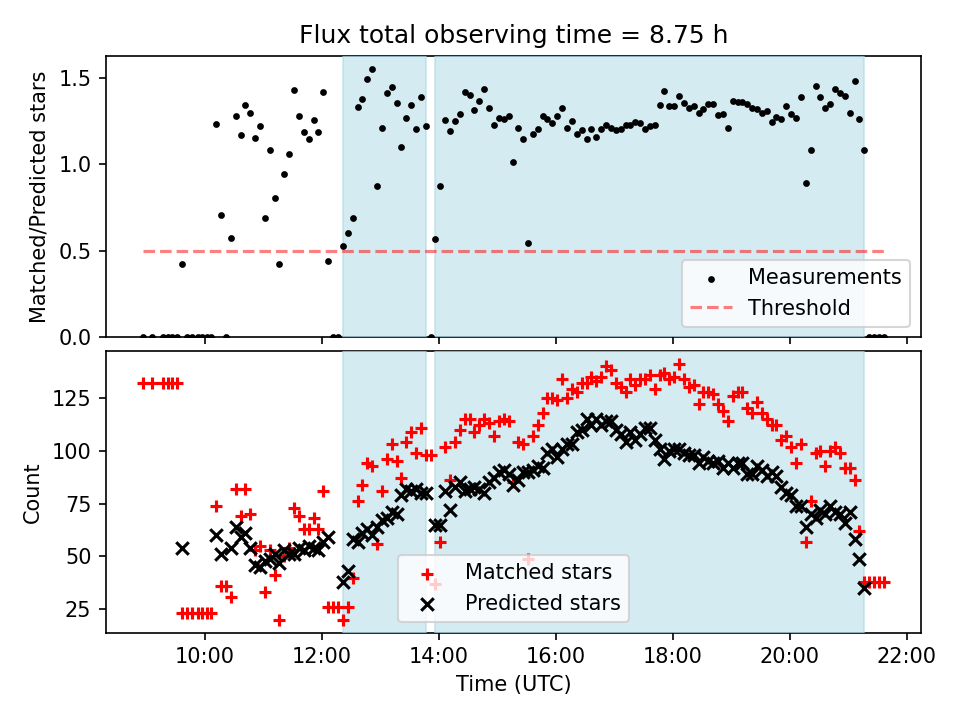 Flux total observing time = 8.75 h

Matched/Predicted stars

1.5
1.0
0.5
0.0

Measurements
Threshold

Count

125
100
75
50
25

Matched stars
Predicted stars

10:00
12:00
14:00
16:00
18:00
20:00
22:00

Time (UTC)